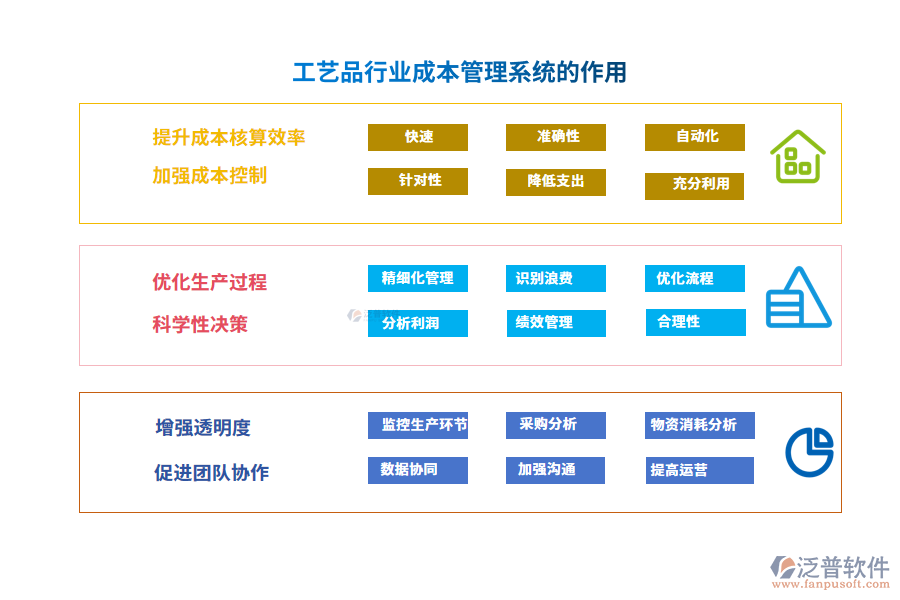 工艺品行业成本管理系统的作用

提升成本核算效率
加强成本控制

快速
准确性
自动化
针对性
降低支出
充分利用

优化生产过程
科学性决策

精细化管理
识别浪费
优化流程
分析利润
绩效管理
合理性

增强透明度
促进团队协作

监控生产环节
采购分析
物资消耗分析
数据协同
加强沟通
提高运营

泛普软件
www.fanpusoft.com